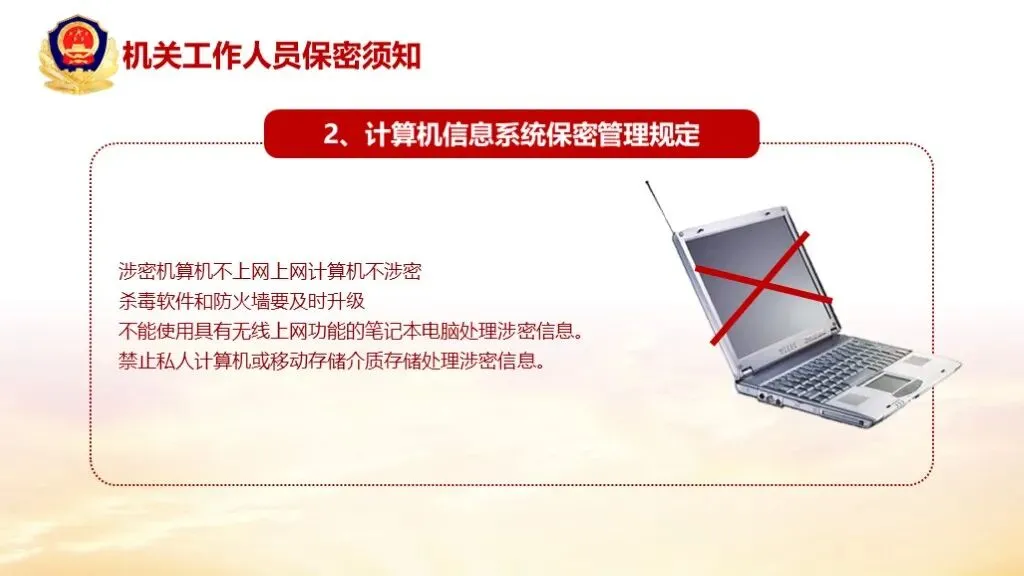 机关工作人员保密须知

2、计算机信息系统保密管理规定

涉密机算机不上网上网计算机不涉密
杀毒软件和防火墙要及时升级
不能使用具有无线上网功能的笔记本电脑处理涉密信息。
禁止私人计算机或移动存储介质存储处理涉密信息。